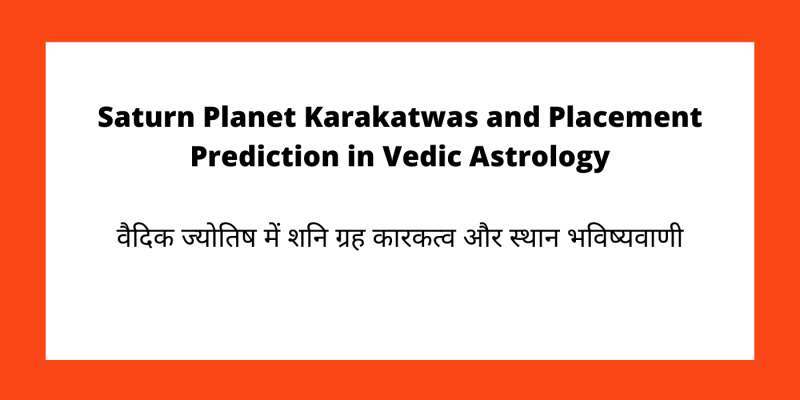 Saturn Planet Karakatwas and Placement Prediction in Vedic Astrology

वैदिक ज्योतिष में शनि ग्रह कारकत्व और स्थान भविष्यवाणी